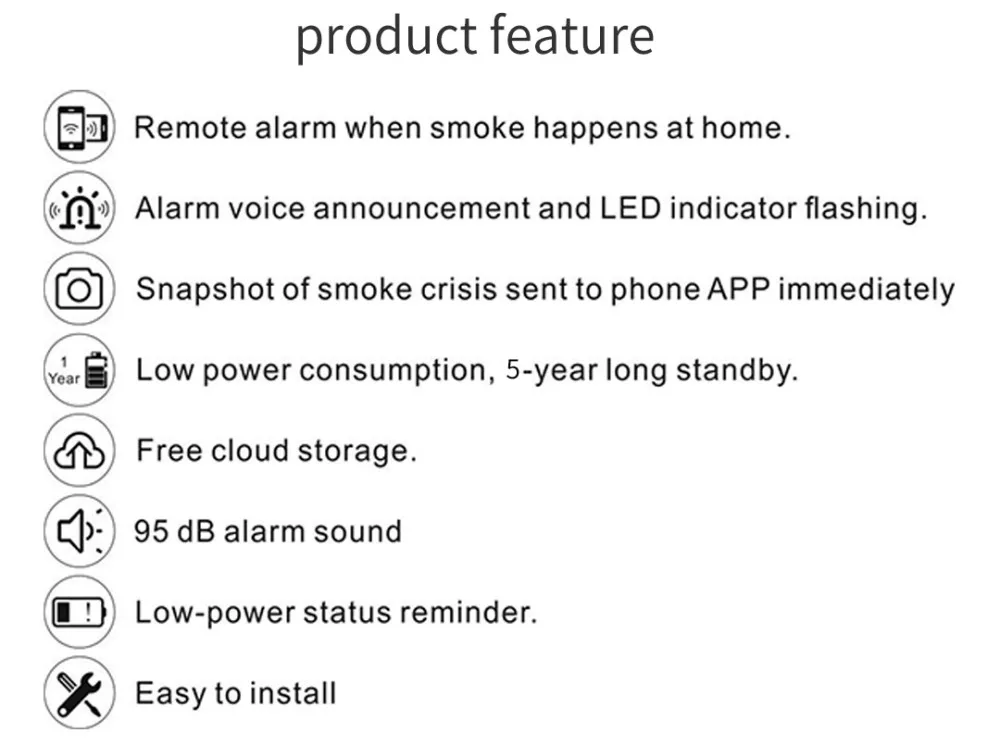 product feature

Remote alarm when smoke happens at home.

Alarm voice announcement and LED indicator flashing.

Snapshot of smoke crisis sent to phone APP immediately

1 Year

Low power consumption, 5-year long standby.

Free cloud storage.

95 dB alarm sound

Low-power status reminder.

Easy to install